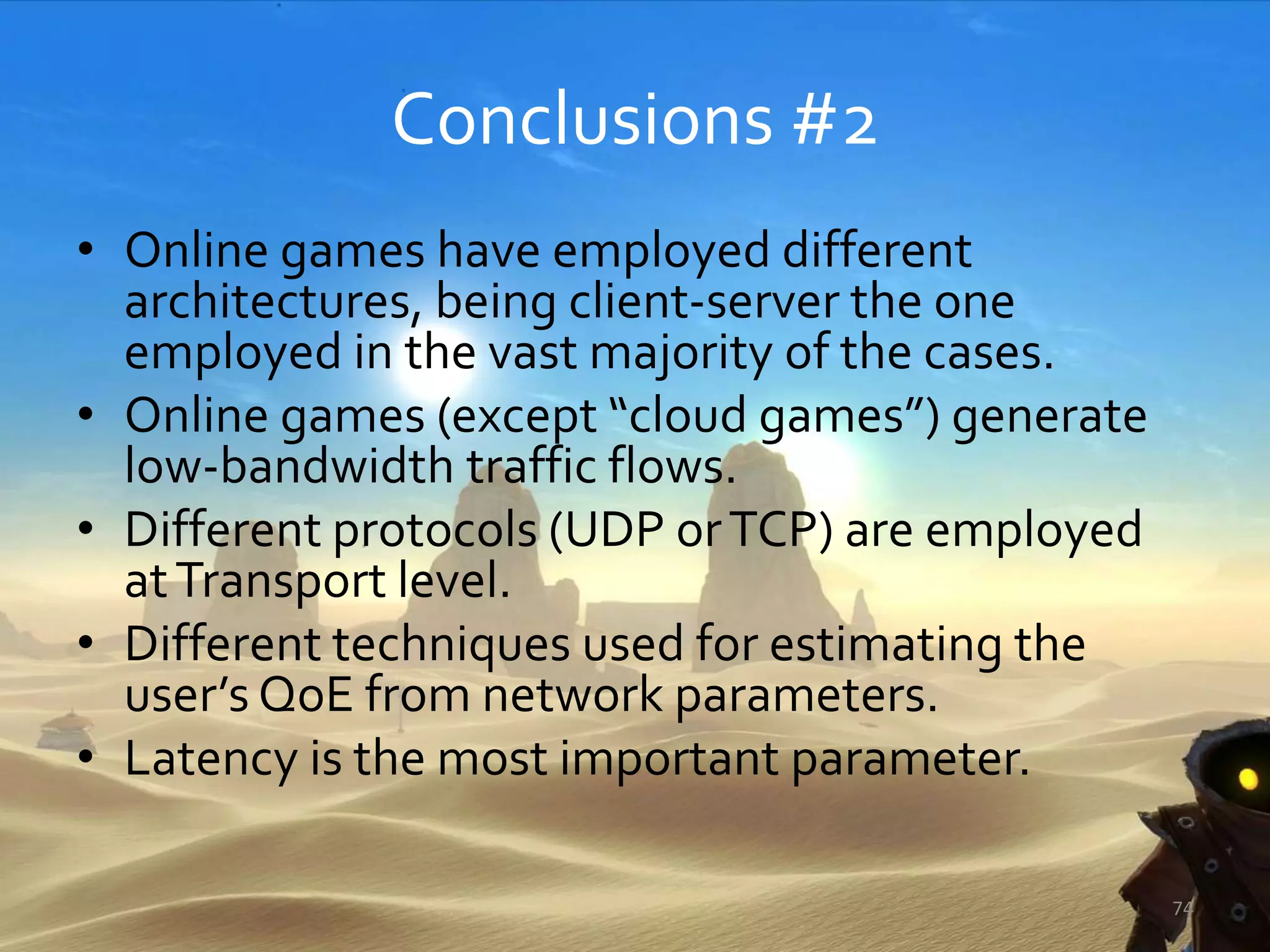 Conclusions #2

• Online games have employed different architectures, being client-server the one employed in the vast majority of the cases.
• Online games (except “cloud games”) generate low-bandwidth traffic flows.
• Different protocols (UDP or TCP) are employed at Transport level.
• Different techniques used for estimating the user’s QoE from network parameters.
• Latency is the most important parameter.

74